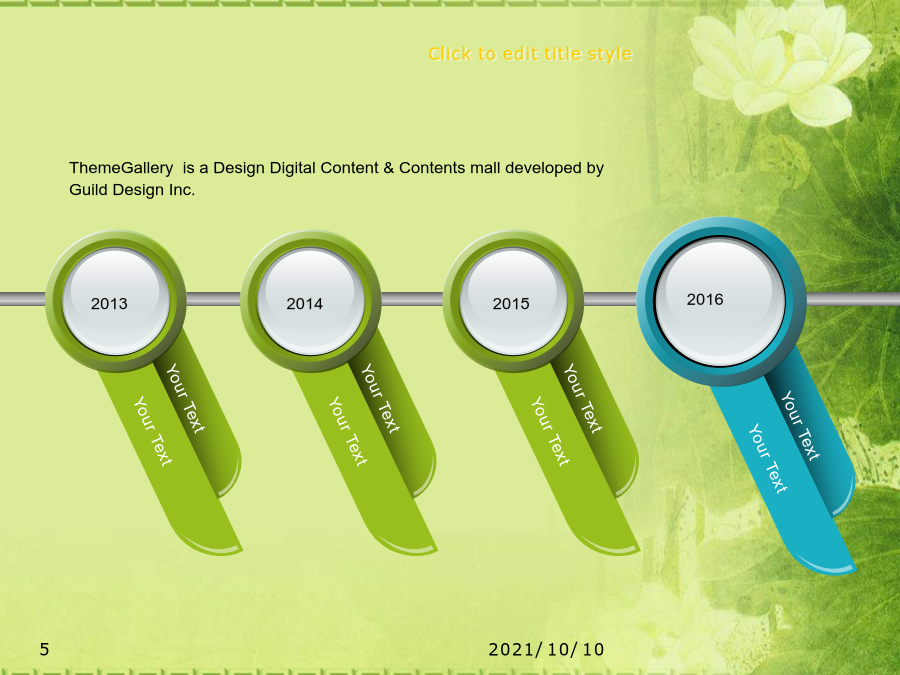 Click to edit title style

ThemeGallery is a Design Digital Content & Contents mall developed by Guild Design Inc.

2013

Your Text

Your Text

2014

Your Text

Your Text

2015

Your Text

Your Text

2016

Your Text

Your Text

5

2021/10/10